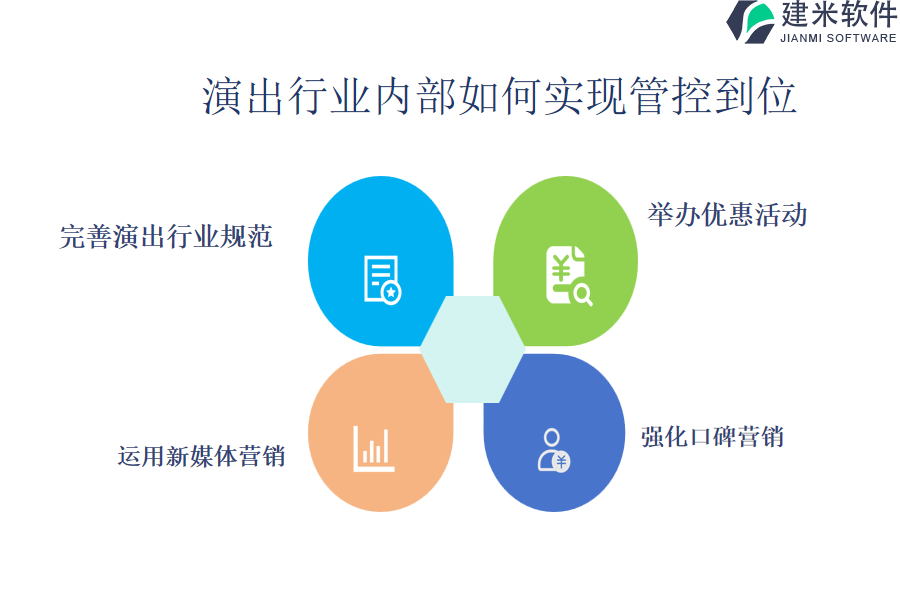 建米软件
JIANMI SOFTWARE

演出行业内部如何实现管控到位

完善演出行业规范

举办优惠活动

运用新媒体营销

强化口碑营销